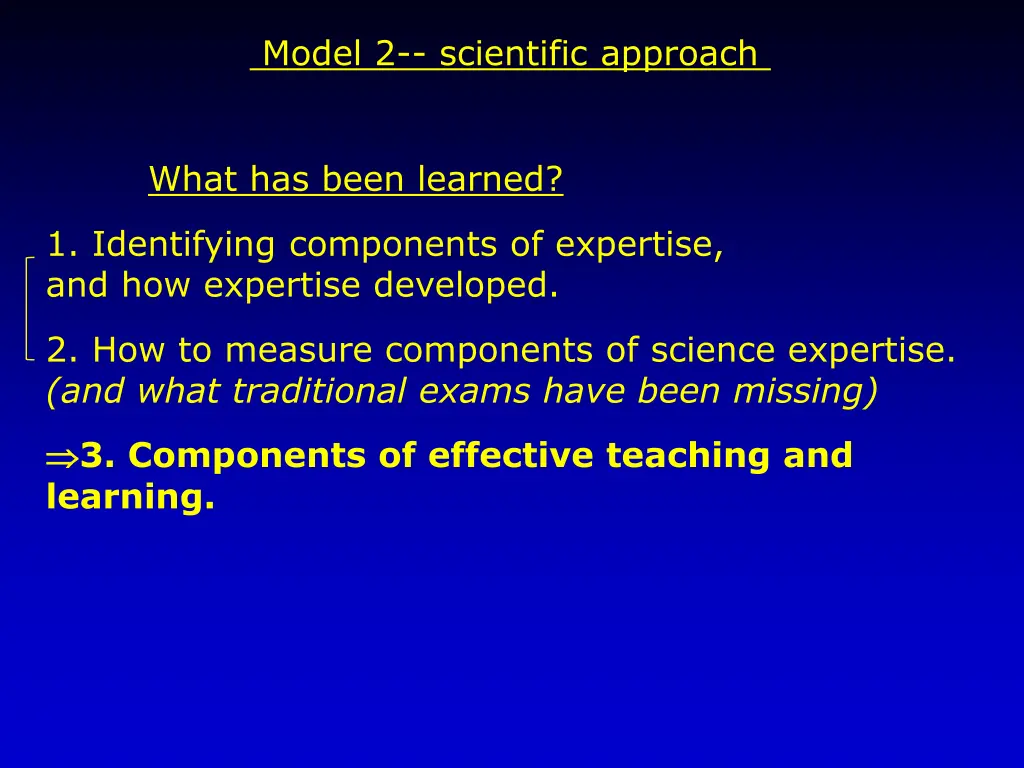 Model 2-- scientific approach

What has been learned?

1. Identifying components of expertise, and how expertise developed.

2. How to measure components of science expertise. (and what traditional exams have been missing)

$\Rightarrow$3. Components of effective teaching and learning.